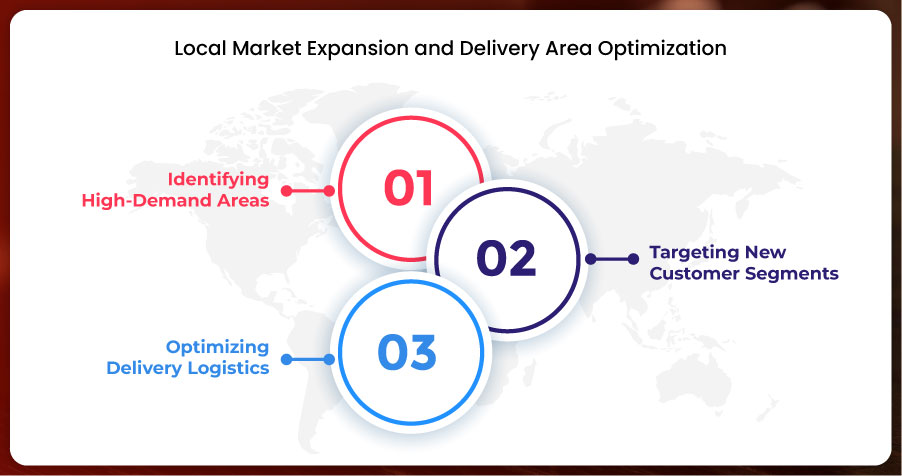 Local Market Expansion and Delivery Area Optimization

Identifying High-Demand Areas

01

02

Targeting New Customer Segments

Optimizing Delivery Logistics

03